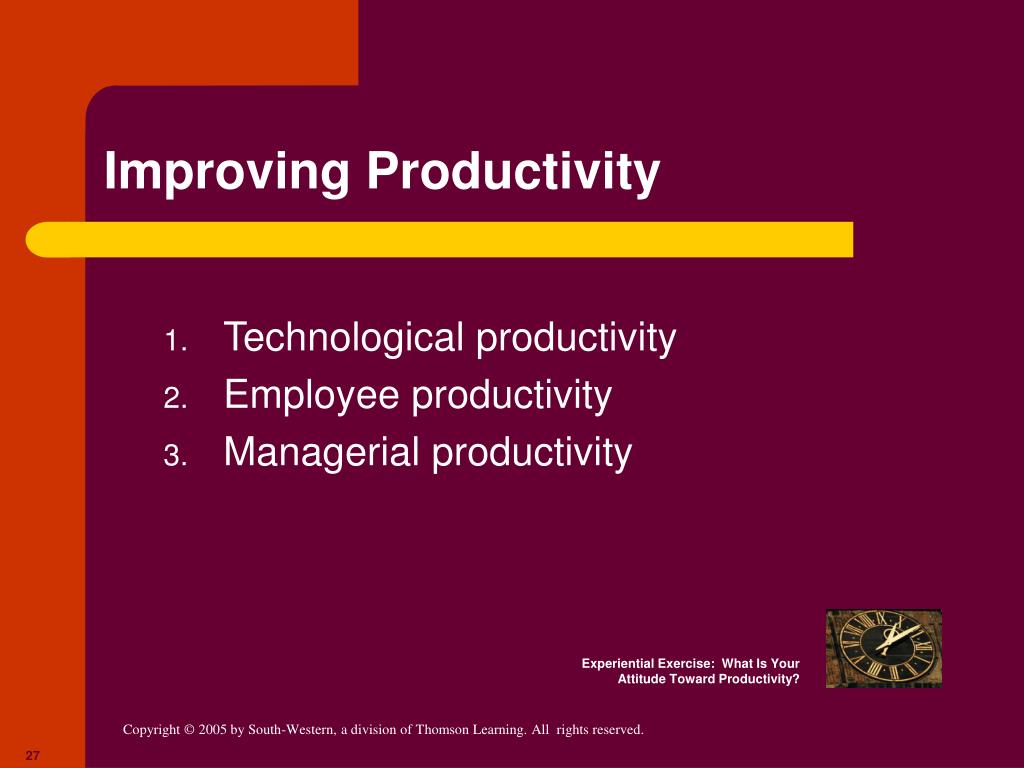 Improving Productivity

1. Technological productivity
2. Employee productivity
3. Managerial productivity

Experiential Exercise: What Is Your Attitude Toward Productivity?

Copyright © 2005 by South-Western, a division of Thomson Learning. All rights reserved.

27